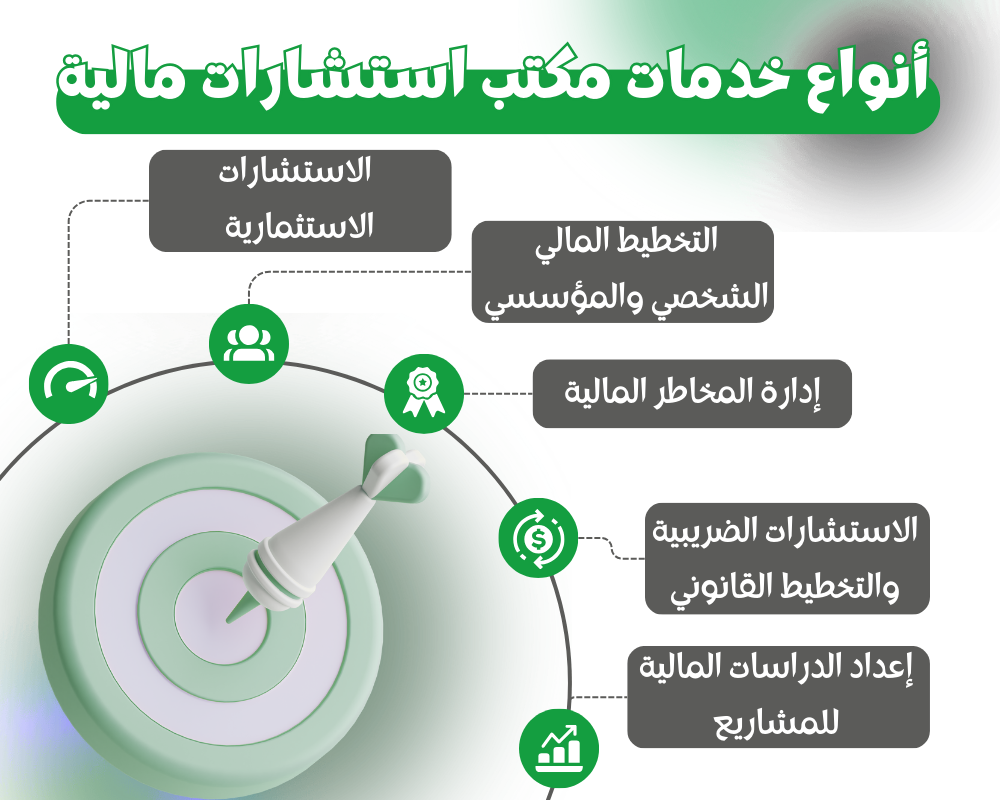 أنواع خدمات مكتب استشارات مالية

الاستشارات الاستثمارية

التخطيط المالي الشخصي والمؤسسي

إدارة المخاطر المالية

الاستشارات الضريبية والتخطيط القانوني

إعداد الدراسات المالية للمشاريع